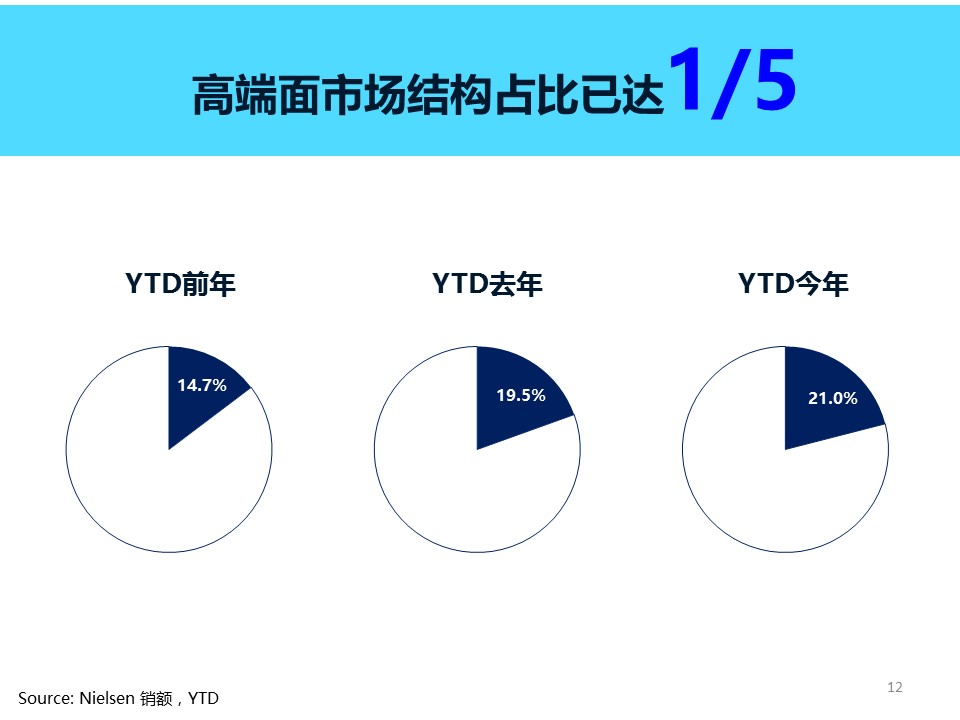 高端面市场结构占比已达1/5

YTD前年

14.7%

YTD去年

19.5%

YTD今年

21.0%

Source: Nielsen 销额，YTD

12